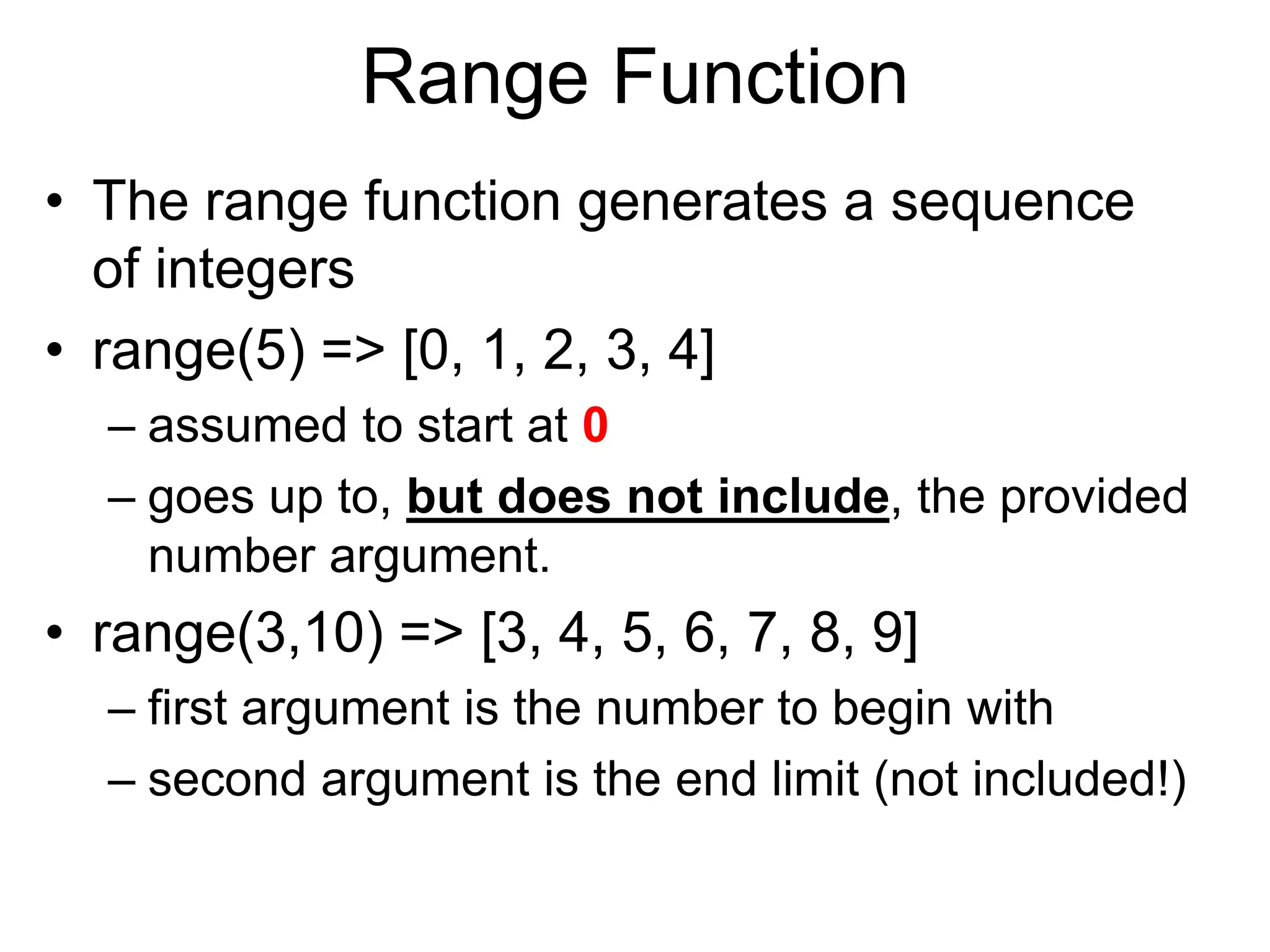 Range Function

• The range function generates a sequence of integers

• range(5) => [0, 1, 2, 3, 4]
  – assumed to start at 0
  – goes up to, but does not include, the provided number argument.

• range(3,10) => [3, 4, 5, 6, 7, 8, 9]
  – first argument is the number to begin with
  – second argument is the end limit (not included!)